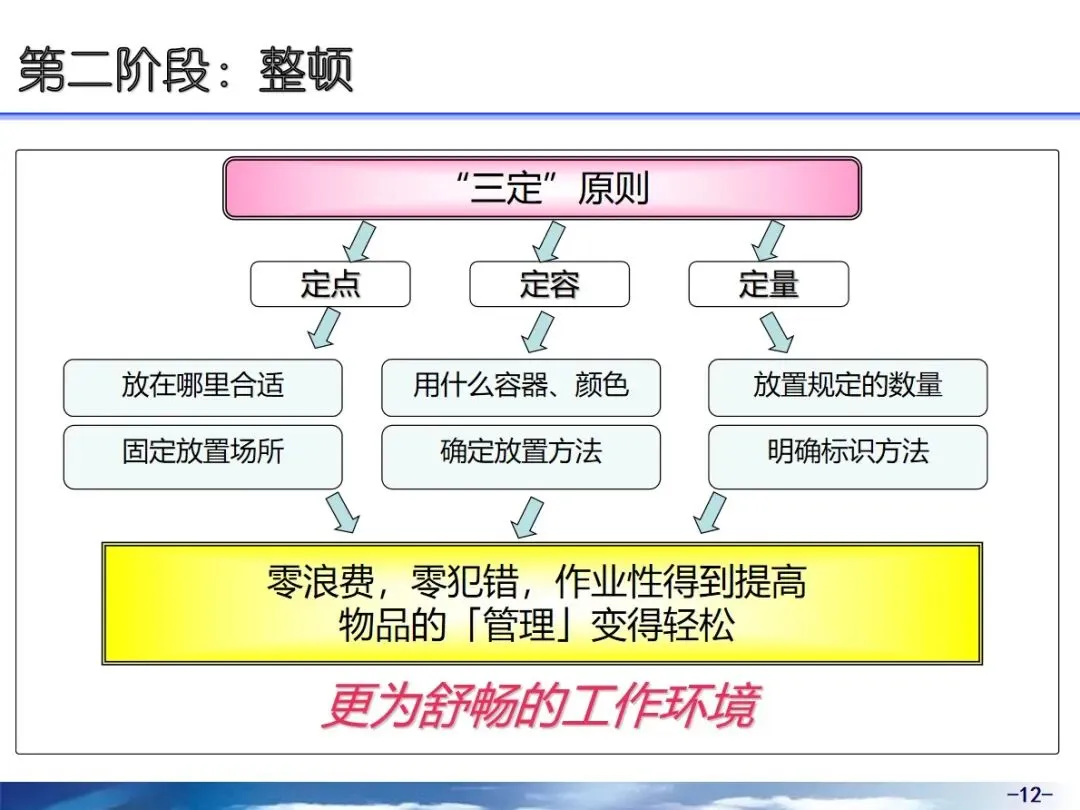 第二阶段：整顿

“三定”原则

定点

定容

定量

放在哪里合适

固定放置场所

用什么容器、颜色

确定放置方法

放置规定的数量

明确标识方法

零浪费，零犯错，作业性得到提高
物品的「管理」变得轻松

更为舒畅的工作环境

-12-